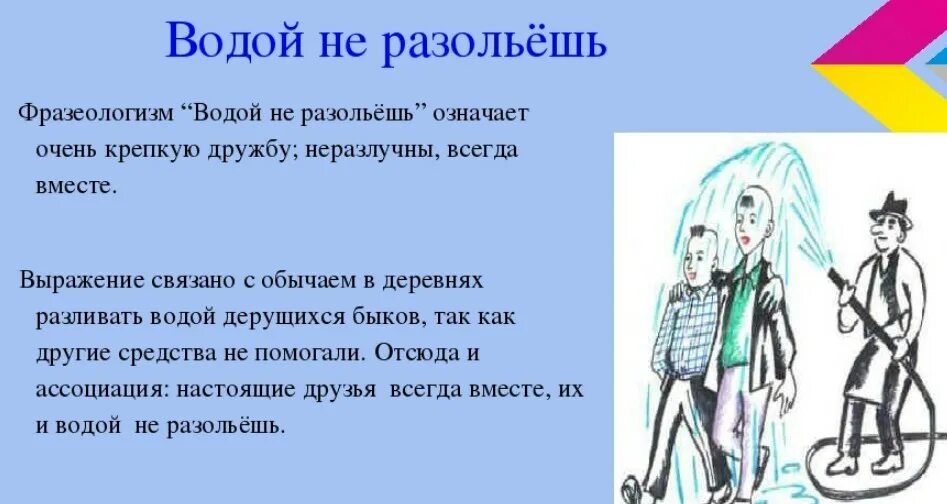 Водой не разольёшь

Фразеологизм “Водой не разольёшь” означает очень крепкую дружбу; неразлучны, всегда вместе.

Выражение связано с обычаем в деревнях разливать водой дерущихся быков, так как другие средства не помогали. Отсюда и ассоциация: настоящие друзья всегда вместе, их и водой не разольёшь.